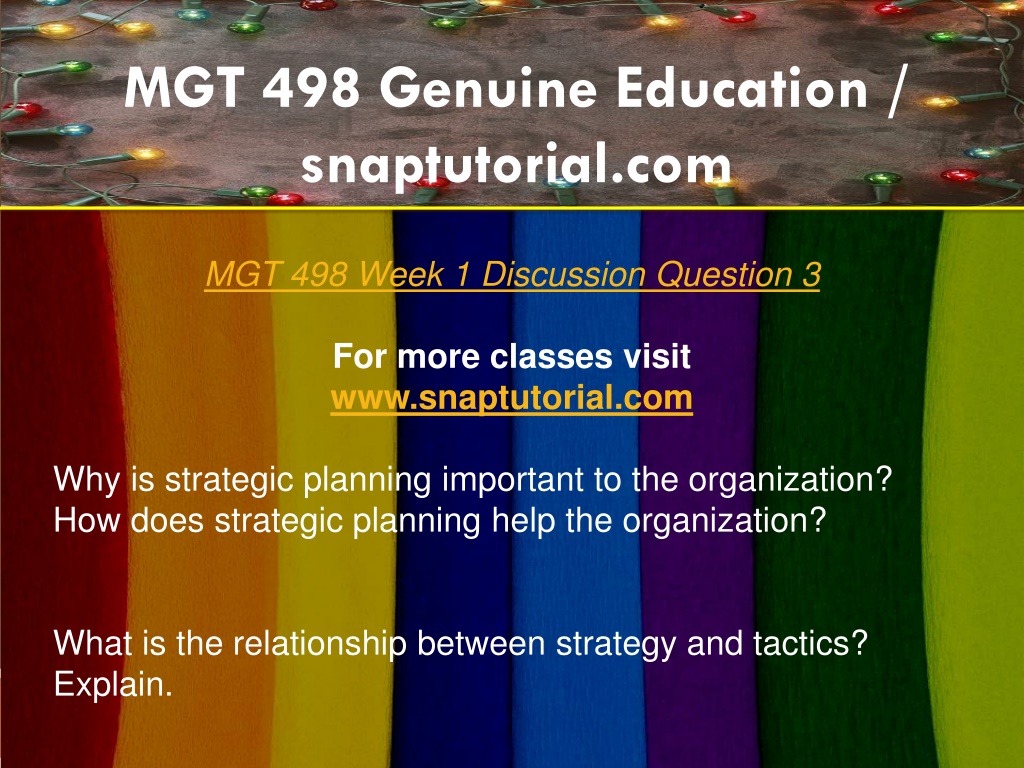 MGT 498 Genuine Education / snaptutorial.com

MGT 498 Week 1 Discussion Question 3

For more classes visit
www.snaptutorial.com

Why is strategic planning important to the organization? How does strategic planning help the organization?

What is the relationship between strategy and tactics? Explain.